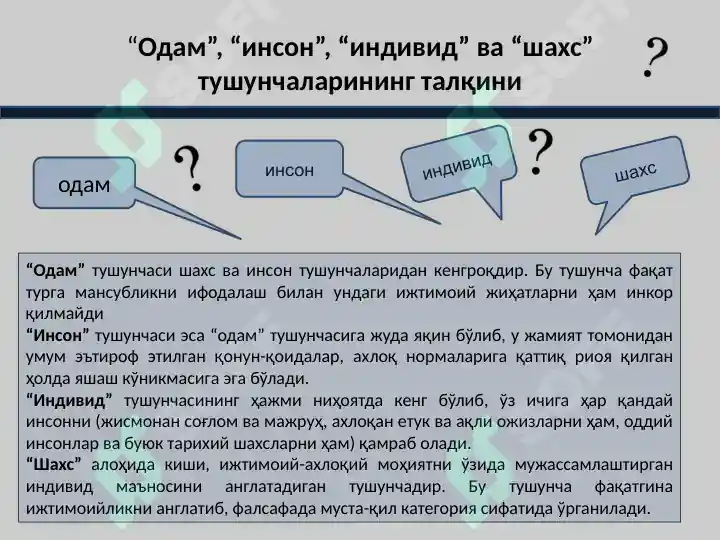 “Одам”, “инсон”, “индивид” ва “шахс” тушунчаларининг талқини

?

одам

?

инсон

индивид

?

шахс

“Одам” тушунчаси шахс ва инсон тушунчаларидан кенгроқдир. Бу тушунча фақат турга мансубликни ифодалаш билан ундаги ижтимоий жиҳатларни ҳам инкор қилмайди
“Инсон” тушунчаси эса “одам” тушунчасига жуда яқин бўлиб, у жамият томонидан умум эътироф этилган қонун-қоидалар, ахлоқ нормаларига қаттиқ риоя қилган ҳолда яшаш кўникмасига эга бўлади.
“Индивид” тушунчасининг ҳажми ниҳоятда кенг бўлиб, ўз ичига ҳар қандай инсонни (жисмонан соғлом ва мажруҳ, ахлоқан етук ва ақли ожизларни ҳам, оддий инсонлар ва буюк тарихий шахсларни ҳам) қамраб олади.
“Шахс” алоҳида киши, ижтимоий-ахлоқий моҳиятни ўзида мужассамлаштирган индивид маъносини англатадиган тушунчадир. Бу тушунча фақатгина ижтимоийликни англатиб, фалсафада муста-қил категория сифатида ўрганилади.